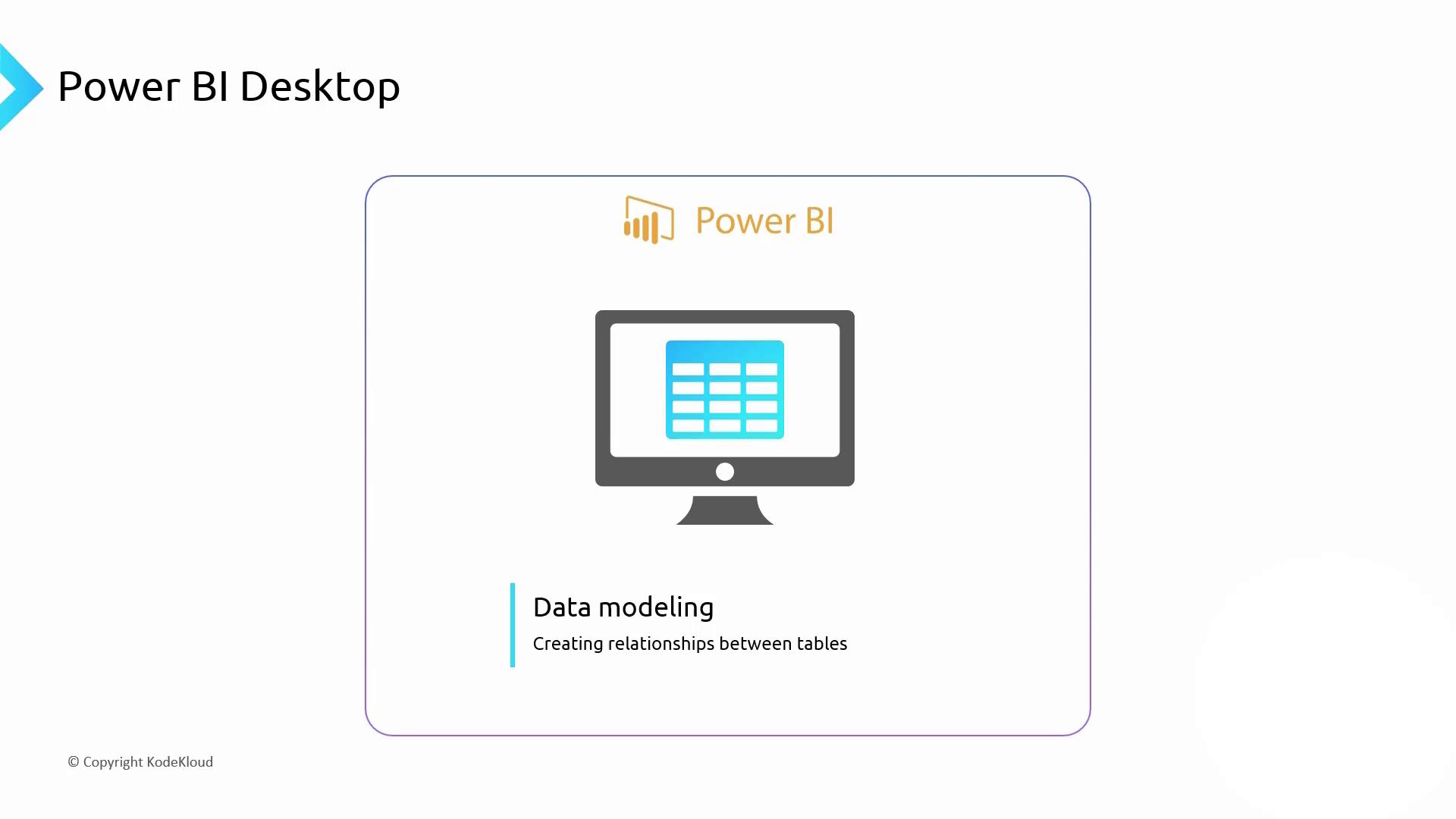 Power BI Desktop

Power BI

Data modeling

Creating relationships between tables

© Copyright KodeKloud